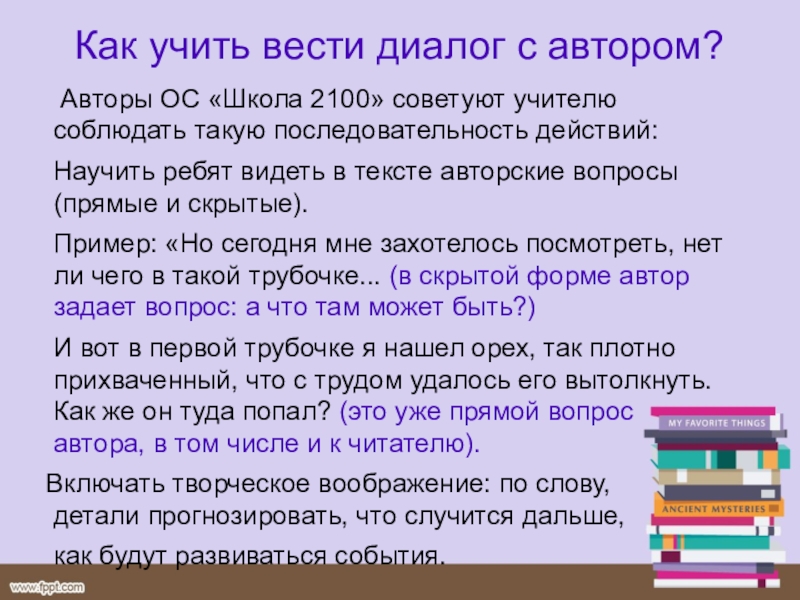 Как учить вести диалог с автором?

Авторы ОС «Школа 2100» советуют учителю соблюдать такую последовательность действий:

Научить ребят видеть в тексте авторские вопросы (прямые и скрытые).

Пример: «Но сегодня мне захотелось посмотреть, нет ли чего в такой трубочке... (в скрытой форме автор задает вопрос: а что там может быть?)

И вот в первой трубочке я нашел орех, так плотно прихваченный, что с трудом удалось его вытолкнуть. Как же он туда попал? (это уже прямой вопрос автора, в том числе и к читателю).

Включать творческое воображение: по слову, детали прогнозировать, что случится дальше, как будут развиваться события.

MY FAVORITE THINGS

ANCIENT MYSTERIES

www.fppt.com